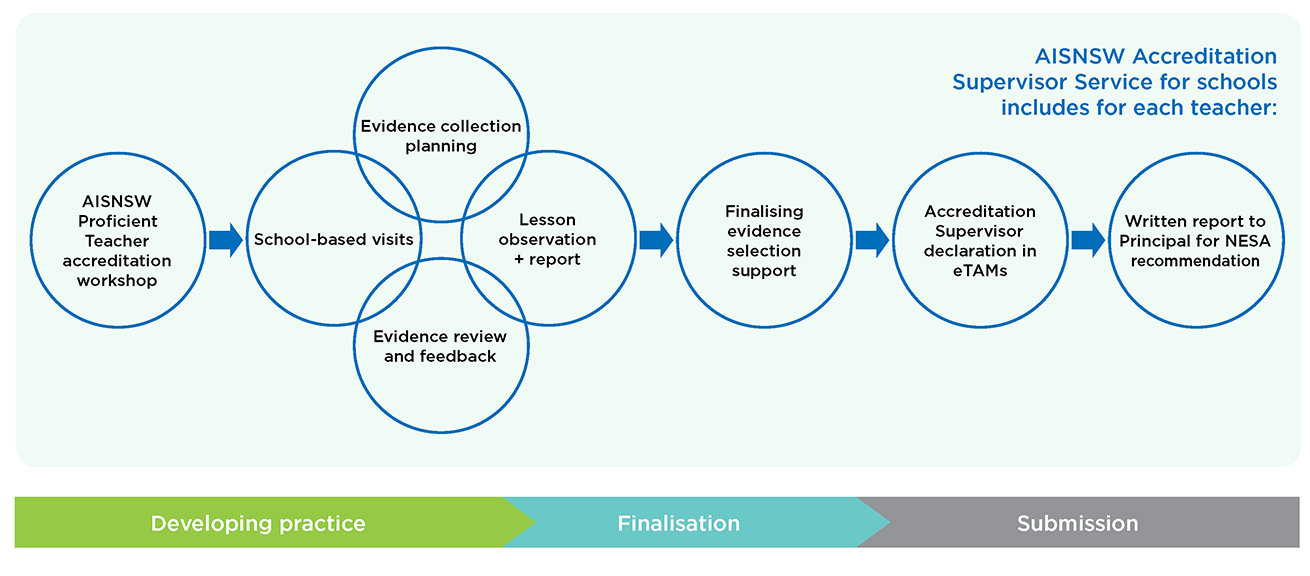 AISNSW Accreditation Supervisor Service for schools includes for each teacher:

AISNSW Proficient Teacher accreditation workshop

School-based visits

Evidence collection planning

Lesson observation + report

Evidence review and feedback

Finalising evidence selection support

Accreditation Supervisor declaration in eTAMs

Written report to Principal for NESA recommendation

Developing practice

Finalisation

Submission